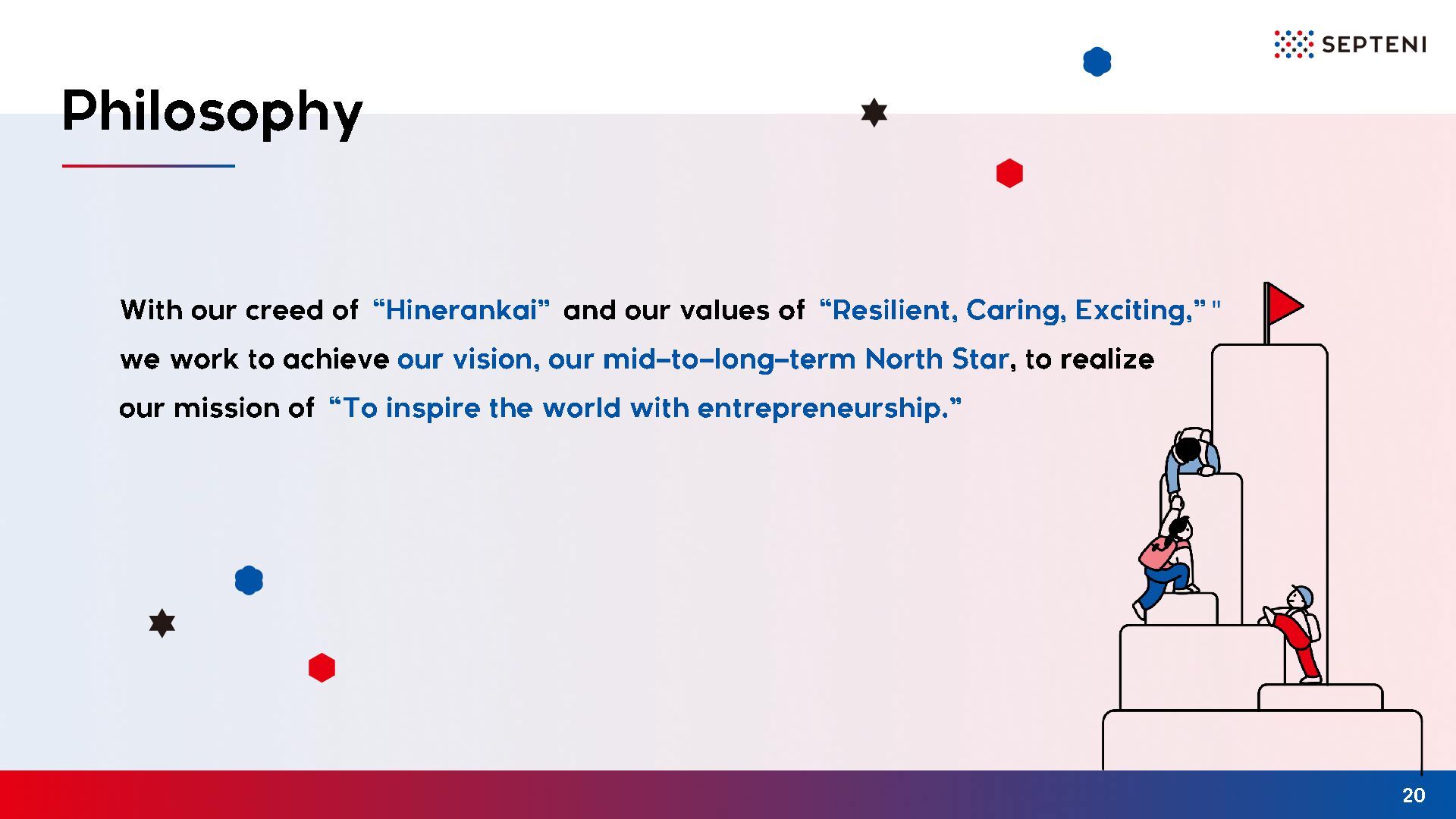 SEPTENI

Philosophy

With our creed of “Hinerankai” and our values of “Resilient, Caring, Exciting,” " we work to achieve our vision, our mid-to-long-term North Star, to realize our mission of “To inspire the world with entrepreneurship.”

20